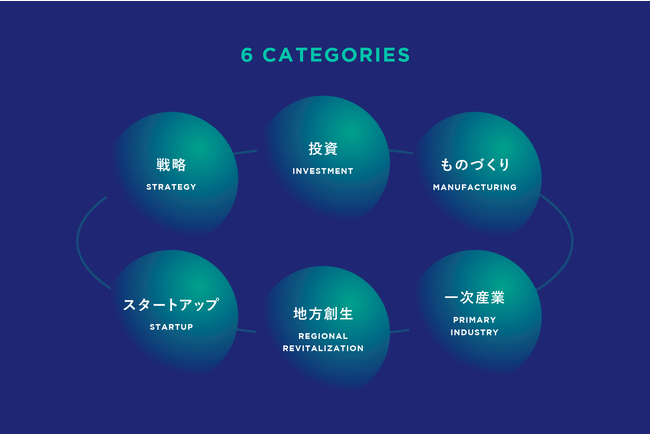 6 CATEGORIES

戦略
STRATEGY

投資
INVESTMENT

ものづくり
MANUFACTURING

スタートアップ
STARTUP

地方創生
REGIONAL REVITALIZATION

一次産業
PRIMARY INDUSTRY